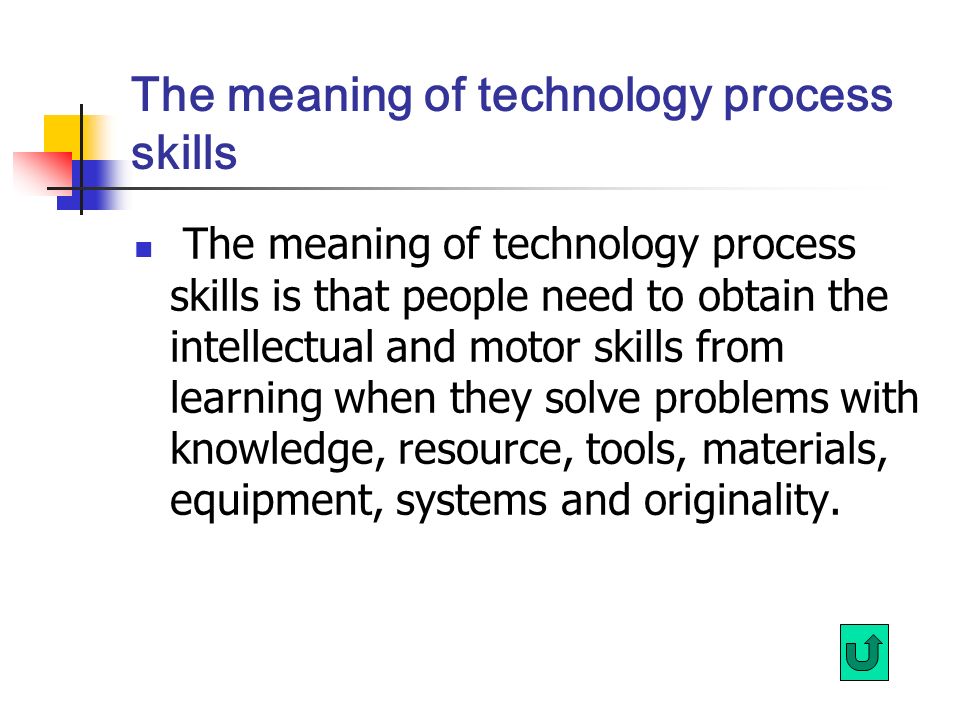 The meaning of technology process skills

The meaning of technology process skills is that people need to obtain the intellectual and motor skills from learning when they solve problems with knowledge, resource, tools, materials, equipment, systems and originality.